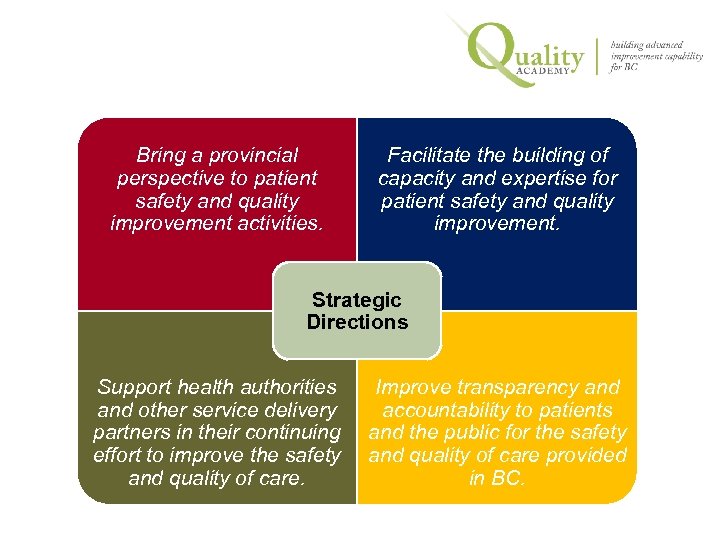 Quality ACADEMY

building advanced improvement capability for BC

Bring a provincial perspective to patient safety and quality improvement activities.

Facilitate the building of capacity and expertise for patient safety and quality improvement.

Strategic Directions

Support health authorities and other service delivery partners in their continuing effort to improve the safety and quality of care.

Improve transparency and accountability to patients and the public for the safety and quality of care provided in BC.